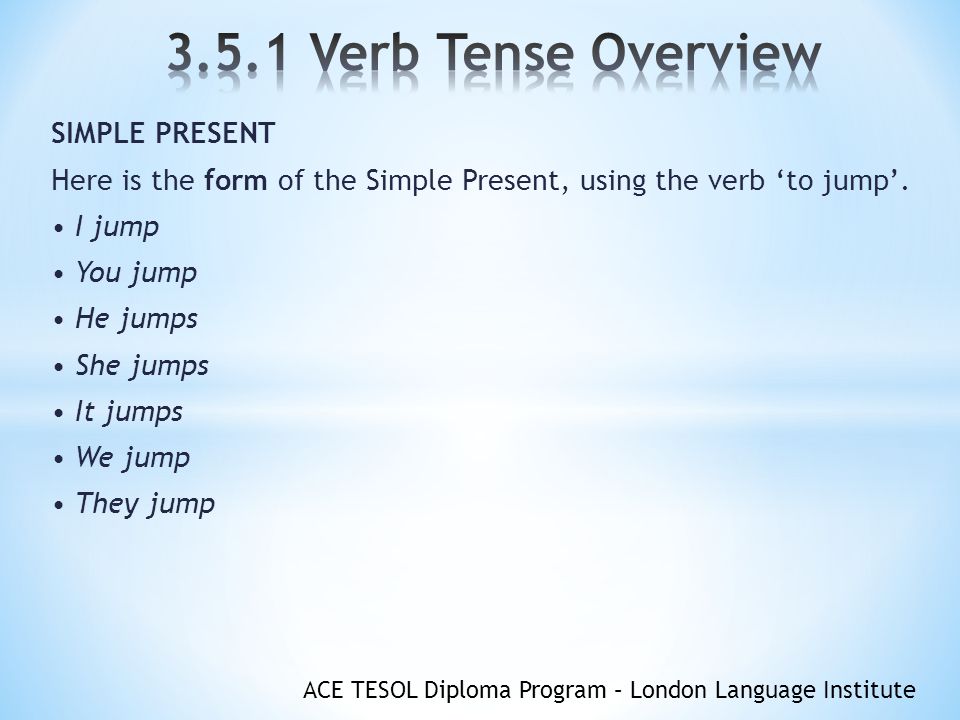 3.5.1 Verb Tense Overview

SIMPLE PRESENT

Here is the form of the Simple Present, using the verb ‘to jump’.

• I jump
• You jump
• He jumps
• She jumps
• It jumps
• We jump
• They jump

ACE TESOL Diploma Program – London Language Institute